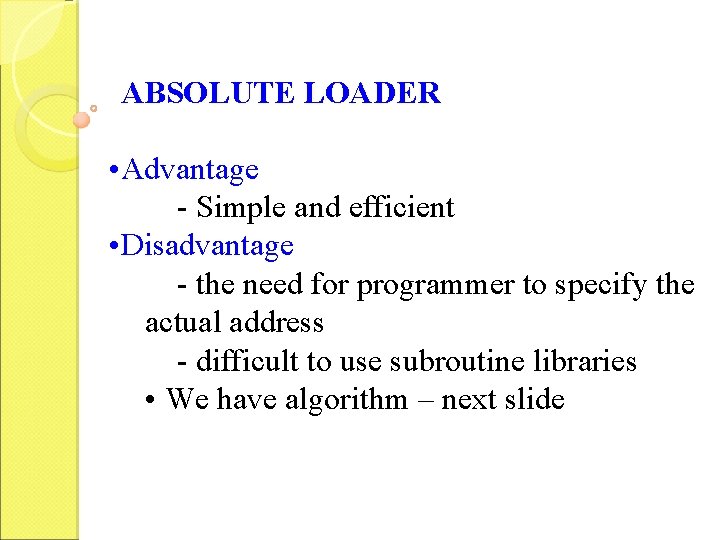 ABSOLUTE LOADER

•Advantage

- Simple and efficient

•Disadvantage

- the need for programmer to specify the actual address

- difficult to use subroutine libraries

• We have algorithm – next slide